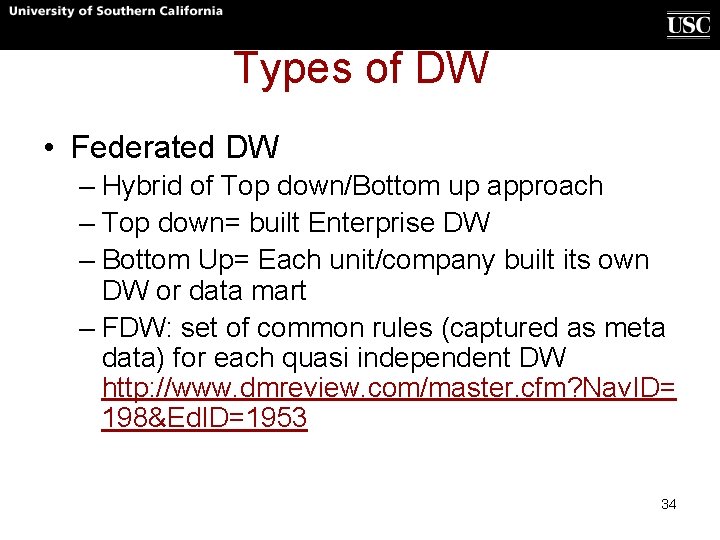 University of Southern California

USC

Types of DW

• Federated DW
– Hybrid of Top down/Bottom up approach
– Top down= built Enterprise DW
– Bottom Up= Each unit/company built its own DW or data mart
– FDW: set of common rules (captured as meta data) for each quasi independent DW http://www.dmreview.com/master.cfm?NavID=198&EdID=1953

34